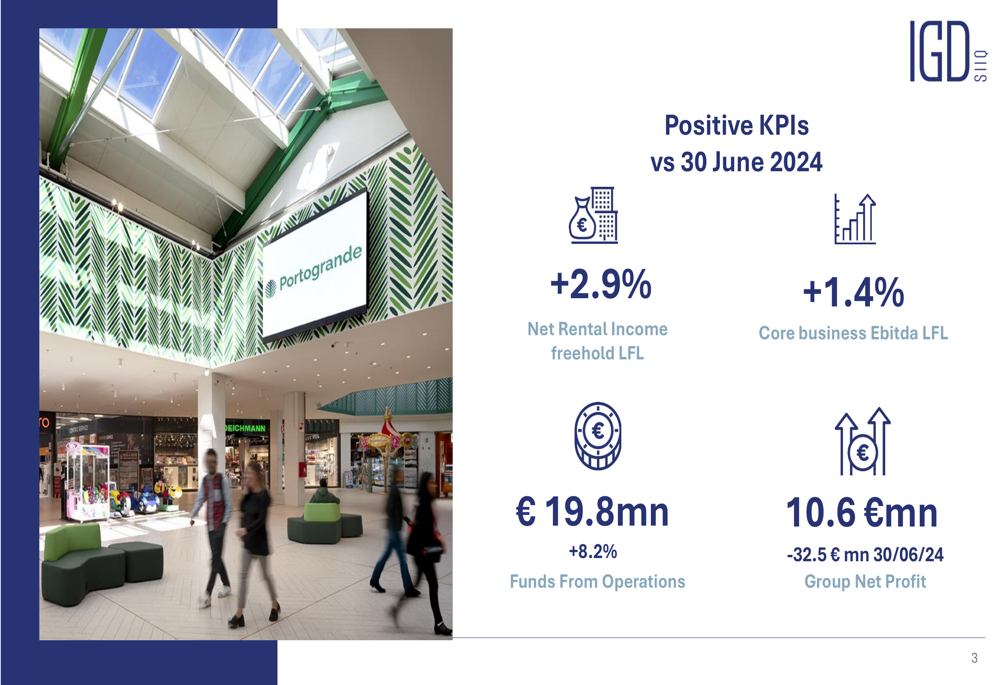 IGD SIIQ

Portogrande

DEICHMANN

Positive KPIs vs 30 June 2024

+2.9%
Net Rental Income freehold LFL

+1.4%
Core business Ebitda LFL

€ 19.8mn
+8.2%
Funds From Operations

10.6 €mn
-32.5 € mn 30/06/24
Group Net Profit

3